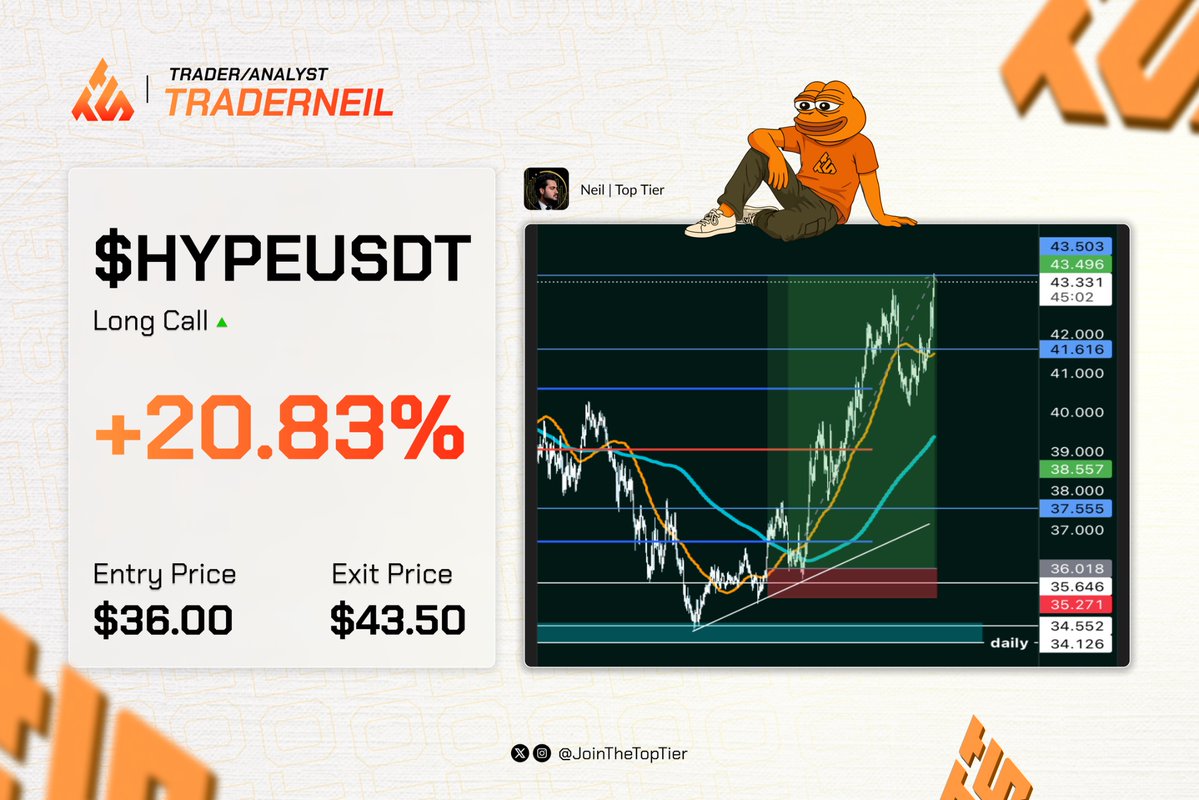 TRADER/ANALYST
TRADERNEIL

$HYPEUSDT
Long Call ▲

+20.83%

Entry Price
$36.00

Exit Price
$43.50

Neil | Top Tier

43.503
43.496
43.331
45:02
42.000
41.616
41.000
40.000
39.000
38.557
38.000
37.555
37.000
36.018
35.646
35.271
34.552
daily
34.126

@JoinTheTopTier